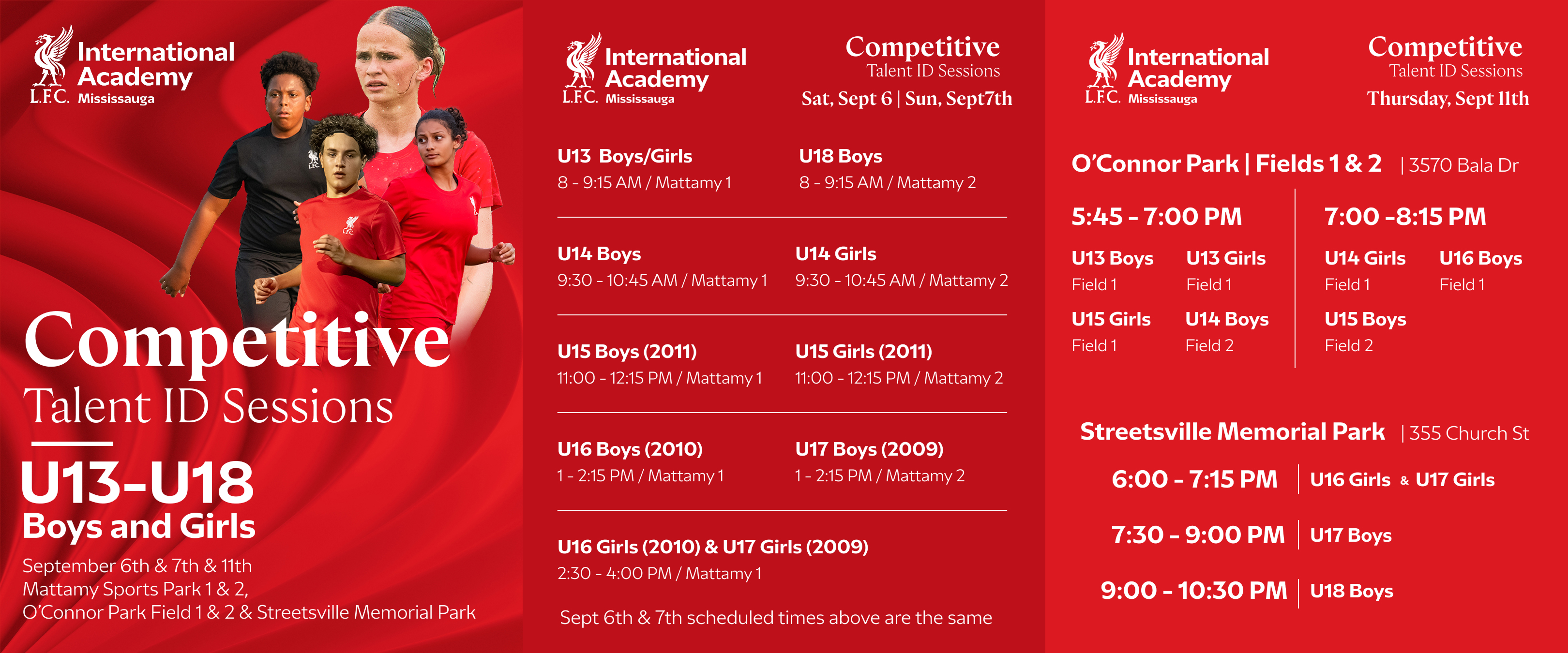 L.F.C. International Academy Mississauga

Competitive
Talent ID Sessions

U13-U18
Boys and Girls

September 6th & 7th & 11th
Mattamy Sports Park 1 & 2,
O'Connor Park Field 1 & 2 & Streetsville Memorial Park

L.F.C. International Academy Mississauga

Competitive
Talent ID Sessions
Sat, Sept 6 | Sun, Sept7th

U13 Boys/Girls
8 - 9:15 AM / Mattamy 1

U18 Boys
8 - 9:15 AM / Mattamy 2

U14 Boys
9:30 - 10:45 AM / Mattamy 1

U14 Girls
9:30 - 10:45 AM / Mattamy 2

U15 Boys (2011)
11:00 - 12:15 PM / Mattamy 1

U15 Girls (2011)
11:00 - 12:15 PM / Mattamy 2

U16 Boys (2010)
1 - 2:15 PM / Mattamy 1

U17 Boys (2009)
1 - 2:15 PM / Mattamy 2

U16 Girls (2010) & U17 Girls (2009)
2:30 - 4:00 PM / Mattamy 1

Sept 6th & 7th scheduled times above are the same

L.F.C. International Academy Mississauga

Competitive
Talent ID Sessions
Thursday, Sept 11th

O'Connor Park | Fields 1 & 2 | 3570 Bala Dr

5:45 - 7:00 PM

U13 Boys
Field 1

U13 Girls
Field 1

U15 Girls
Field 1

U14 Boys
Field 2

7:00 -8:15 PM

U14 Girls
Field 1

U16 Boys
Field 1

U15 Boys
Field 2

Streetsville Memorial Park | 355 Church St

6:00 - 7:15 PM | U16 Girls & U17 Girls

7:30 - 9:00 PM | U17 Boys

9:00 - 10:30 PM | U18 Boys